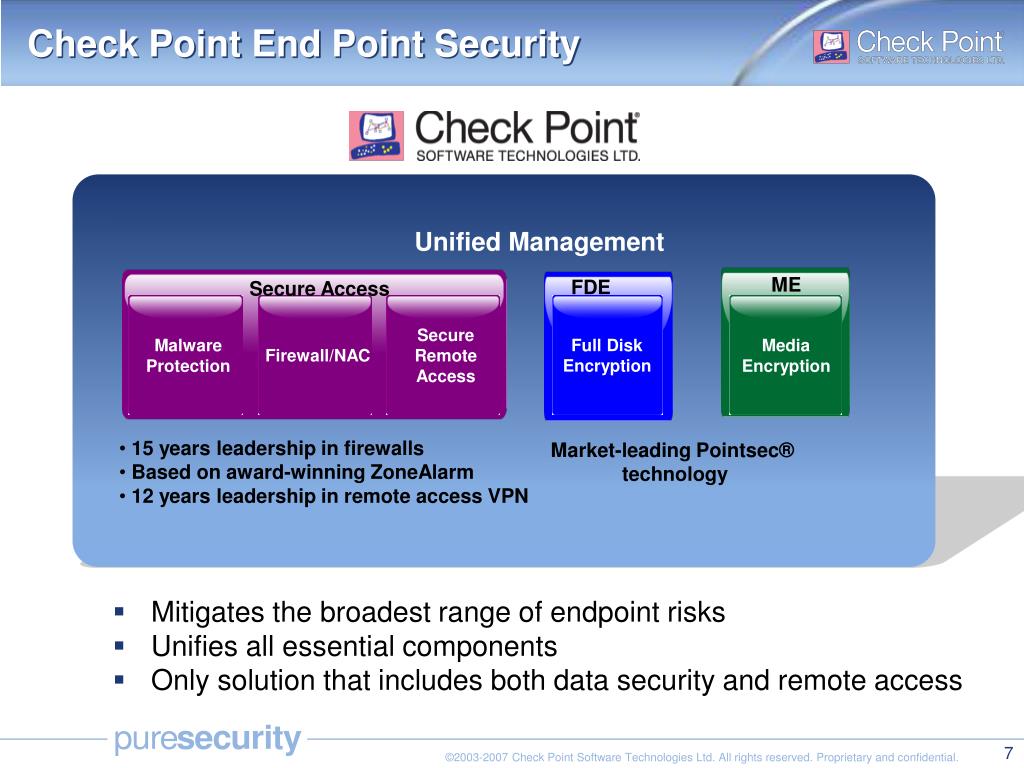 Check Point End Point Security

Check Point SOFTWARE TECHNOLOGIES LTD.

Check Point® SOFTWARE TECHNOLOGIES LTD.

Unified Management

Secure Access

Malware Protection

Firewall/NAC

Secure Remote Access

FDE

Full Disk Encryption

ME

Media Encryption

• 15 years leadership in firewalls
• Based on award-winning ZoneAlarm
• 12 years leadership in remote access VPN

Market-leading Pointsec® technology

▪ Mitigates the broadest range of endpoint risks
▪ Unifies all essential components
▪ Only solution that includes both data security and remote access

puresecurity

©2003-2007 Check Point Software Technologies Ltd. All rights reserved. Proprietary and confidential.

7